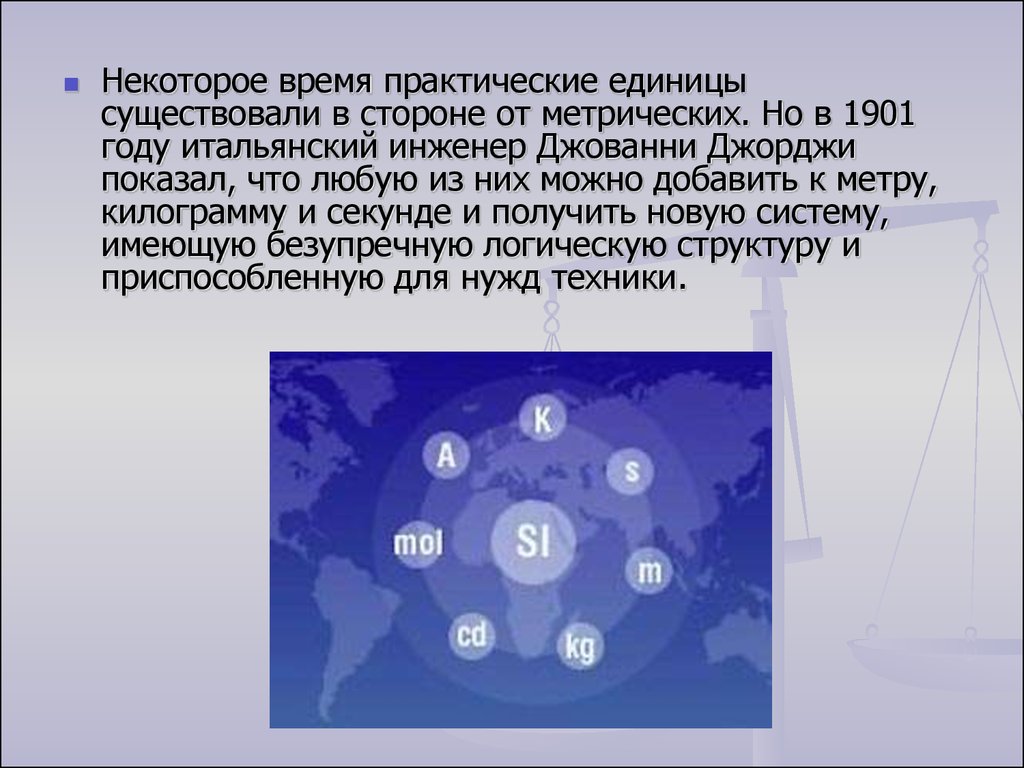 Некоторое время практические единицы существовали в стороне от метрических. Но в 1901 году итальянский инженер Джованни Джорджи показал, что любую из них можно добавить к метру, килограмму и секунде и получить новую систему, имеющую безупречную логическую структуру и приспособленную для нужд техники.

K
A
s
mol
SI
m
cd
kg